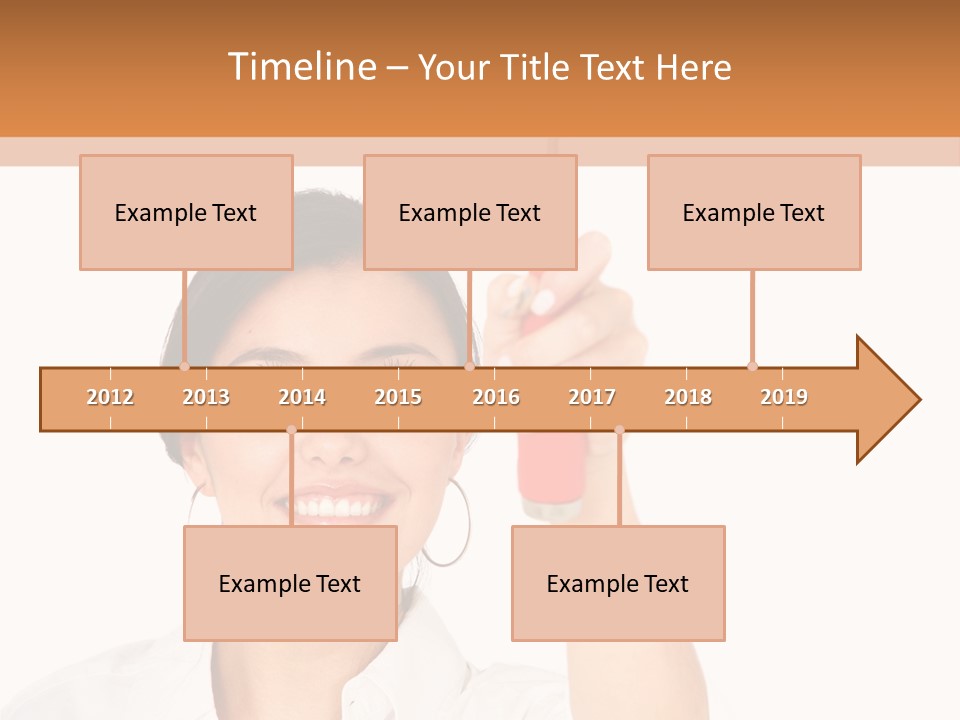 Timeline – Your Title Text Here

Example Text

Example Text

Example Text

2012 2013 2014 2015 2016 2017 2018 2019

Example Text

Example Text